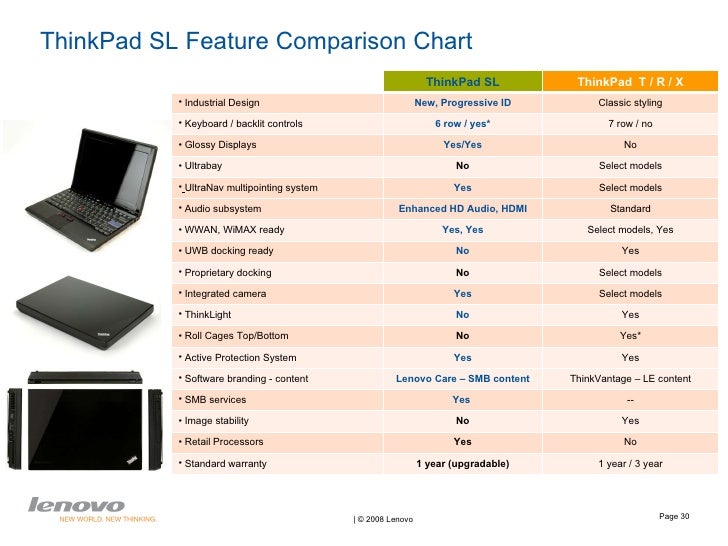 ThinkPad SL Feature Comparison Chart

| | ThinkPad SL | ThinkPad T / R / X |
|---|---|---|
| • Industrial Design | New, Progressive ID | Classic styling |
| • Keyboard / backlit controls | 6 row / yes* | 7 row / no |
| • Glossy Displays | Yes/Yes | No |
| • Ultrabay | No | Select models |
| • UltraNav multipointing system | Yes | Select models |
| • Audio subsystem | Enhanced HD Audio, HDMI | Standard |
| • WWAN, WiMAX ready | Yes, Yes | Select models, Yes |
| • UWB docking ready | No | Yes |
| • Proprietary docking | No | Select models |
| • Integrated camera | Yes | Select models |
| • ThinkLight | No | Yes |
| • Roll Cages Top/Bottom | No | Yes* |
| • Active Protection System | Yes | Yes |
| • Software branding - content | Lenovo Care – SMB content | ThinkVantage – LE content |
| • SMB services | Yes | -- |
| • Image stability | No | Yes |
| • Retail Processors | Yes | No |
| • Standard warranty | 1 year (upgradable) | 1 year / 3 year |

lenovo
NEW WORLD. NEW THINKING.

| © 2008 Lenovo

Page 30